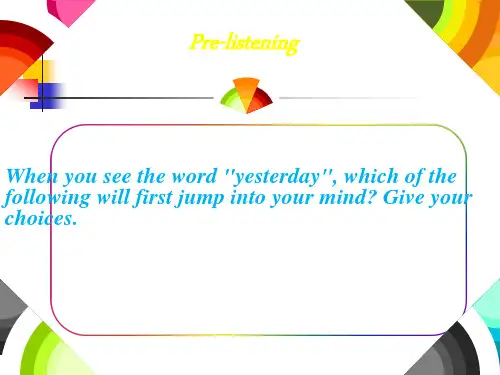 Pre-listening

When you see the word "yesterday", which of the following will first jump into your mind? Give your choices.